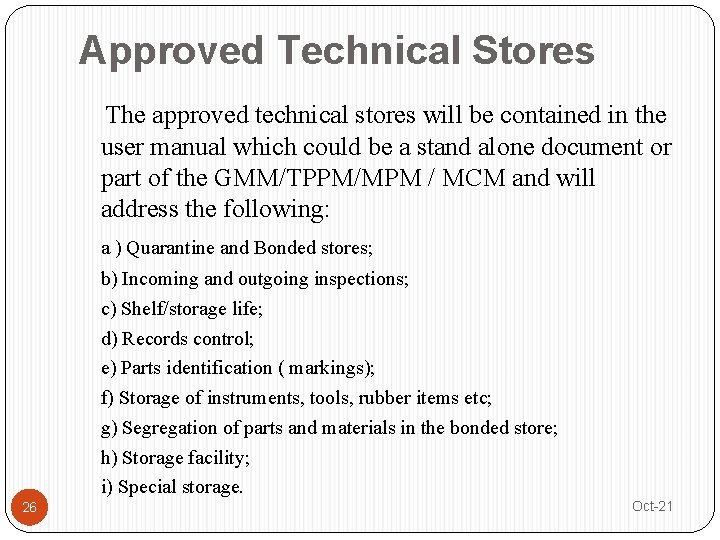 Approved Technical Stores

The approved technical stores will be contained in the user manual which could be a stand alone document or part of the GMM/TPPM/MPM / MCM and will address the following:

a ) Quarantine and Bonded stores;

b) Incoming and outgoing inspections;

c) Shelf/storage life;

d) Records control;

e) Parts identification ( markings);

f) Storage of instruments, tools, rubber items etc;

g) Segregation of parts and materials in the bonded store;

h) Storage facility;

i) Special storage.

26

Oct-21